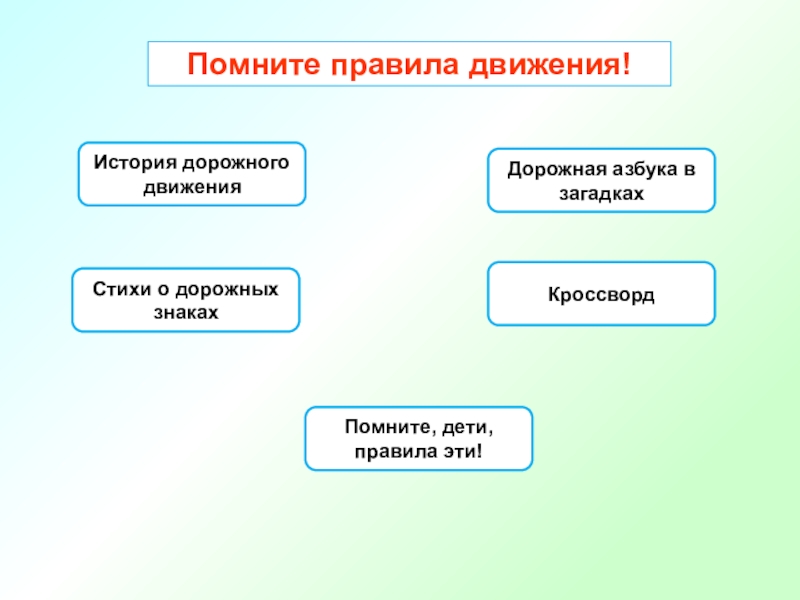 Помните правила движения!

История дорожного движения

Дорожная азбука в загадках

Стихи о дорожных знаках

Кроссворд

Помните, дети, правила эти!